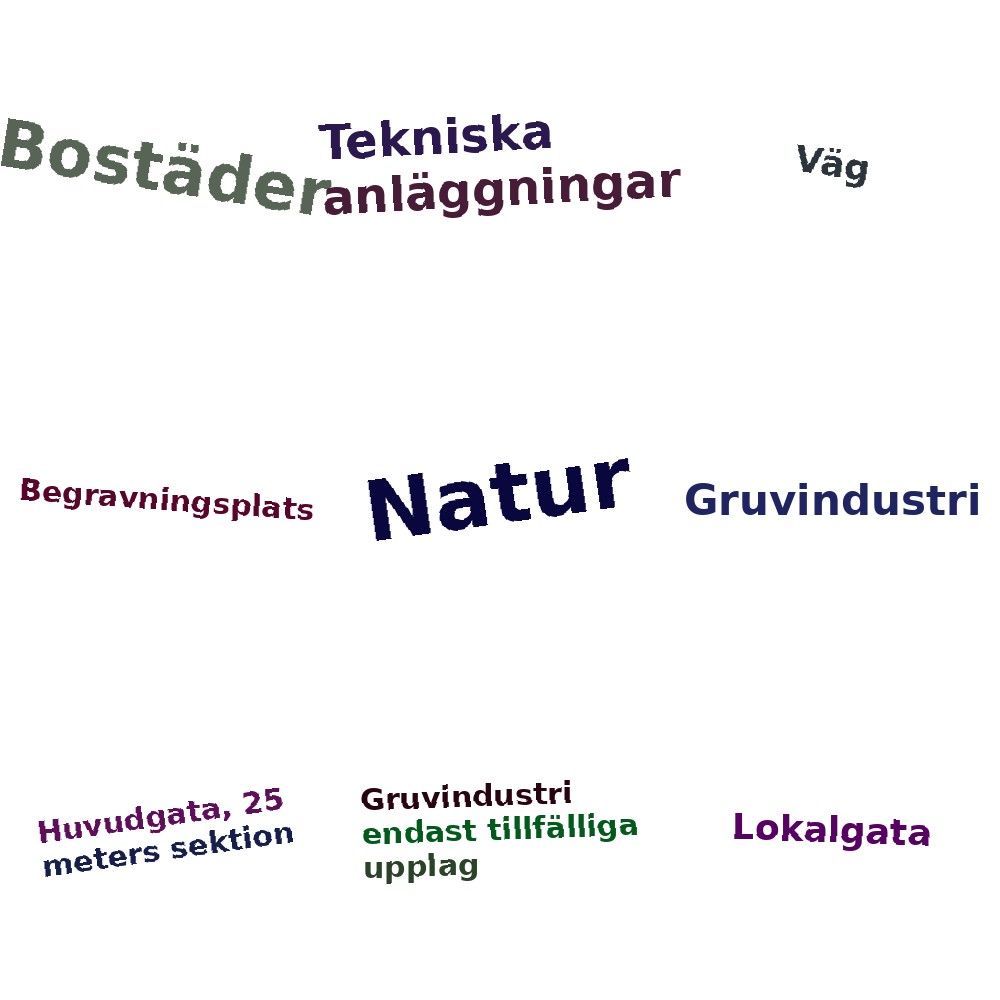 Bostäder

Tekniska anläggningar

Väg

Begravningsplats

Natur

Gruvindustri

Huvudgata, 25 meters sektion

Gruvindustri endast tillfälliga upplag

Lokalgata